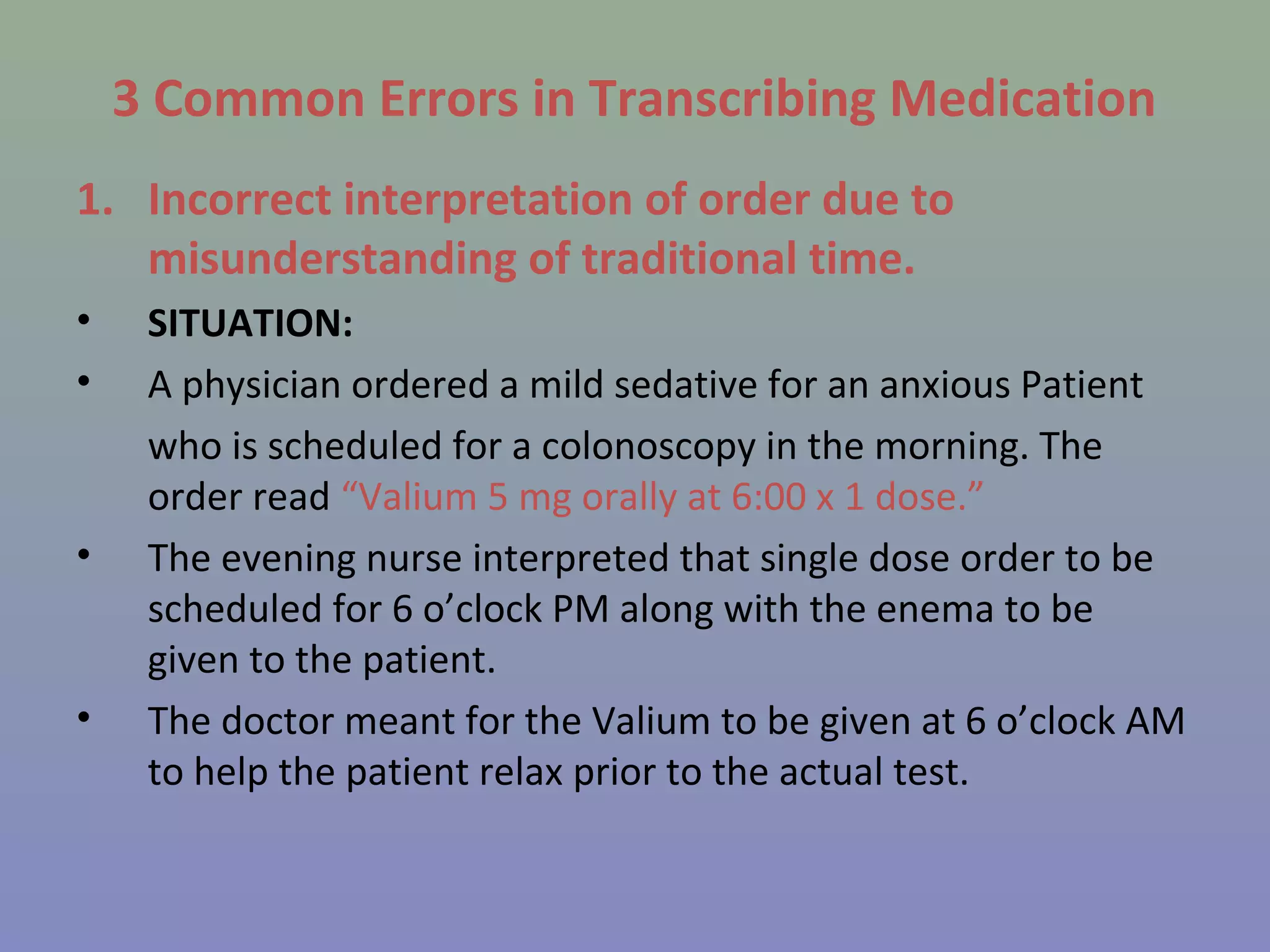 3 Common Errors in Transcribing Medication

1. Incorrect interpretation of order due to misunderstanding of traditional time.

• SITUATION:

• A physician ordered a mild sedative for an anxious Patient who is scheduled for a colonoscopy in the morning. The order read “Valium 5 mg orally at 6:00 x 1 dose.”

• The evening nurse interpreted that single dose order to be scheduled for 6 o’clock PM along with the enema to be given to the patient.

• The doctor meant for the Valium to be given at 6 o’clock AM to help the patient relax prior to the actual test.